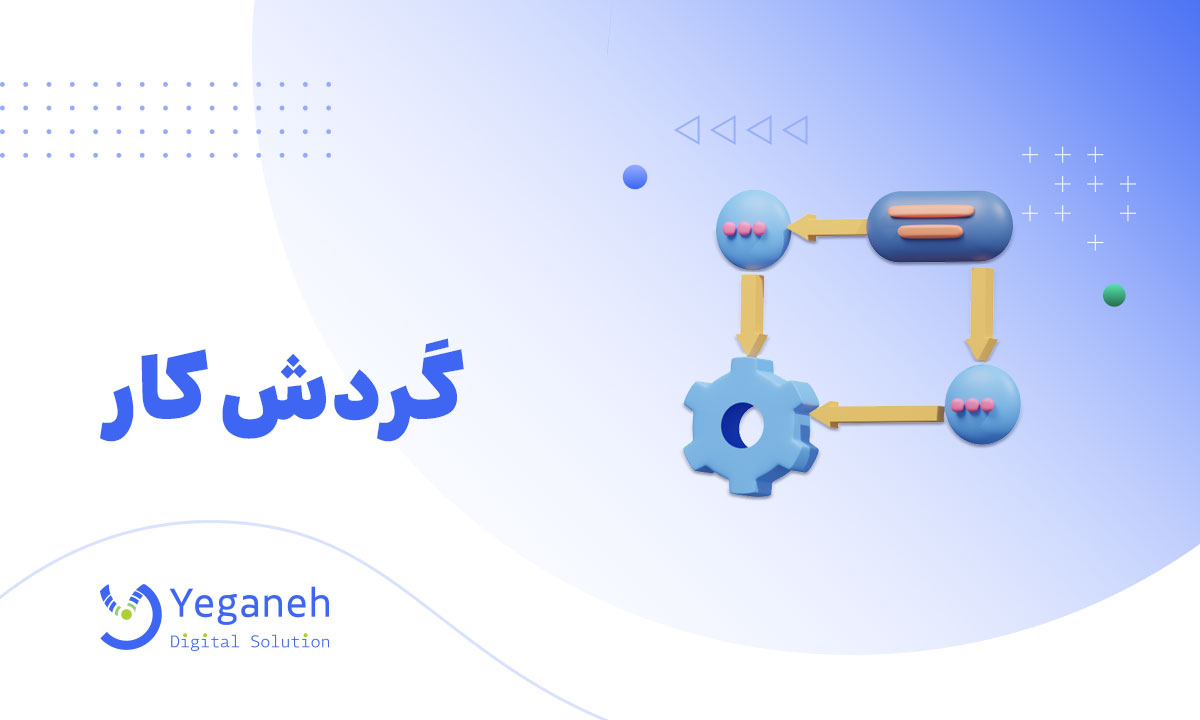 گردش کار

Yeganeh
Digital Solution